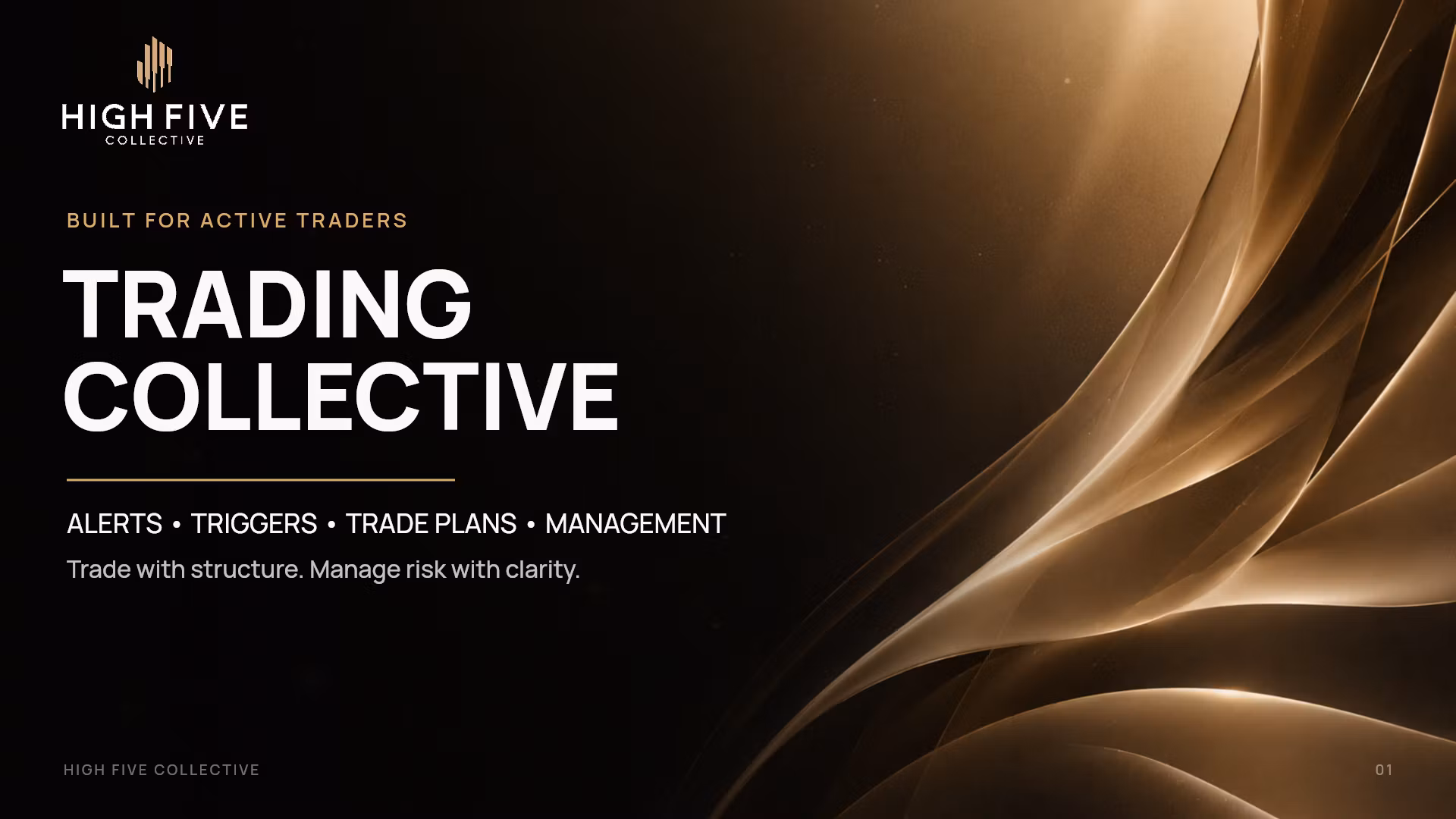 HIGH FIVE
COLLECTIVE

BUILT FOR ACTIVE TRADERS

TRADING COLLECTIVE

ALERTS • TRIGGERS • TRADE PLANS • MANAGEMENT

Trade with structure. Manage risk with clarity.

HIGH FIVE COLLECTIVE

01